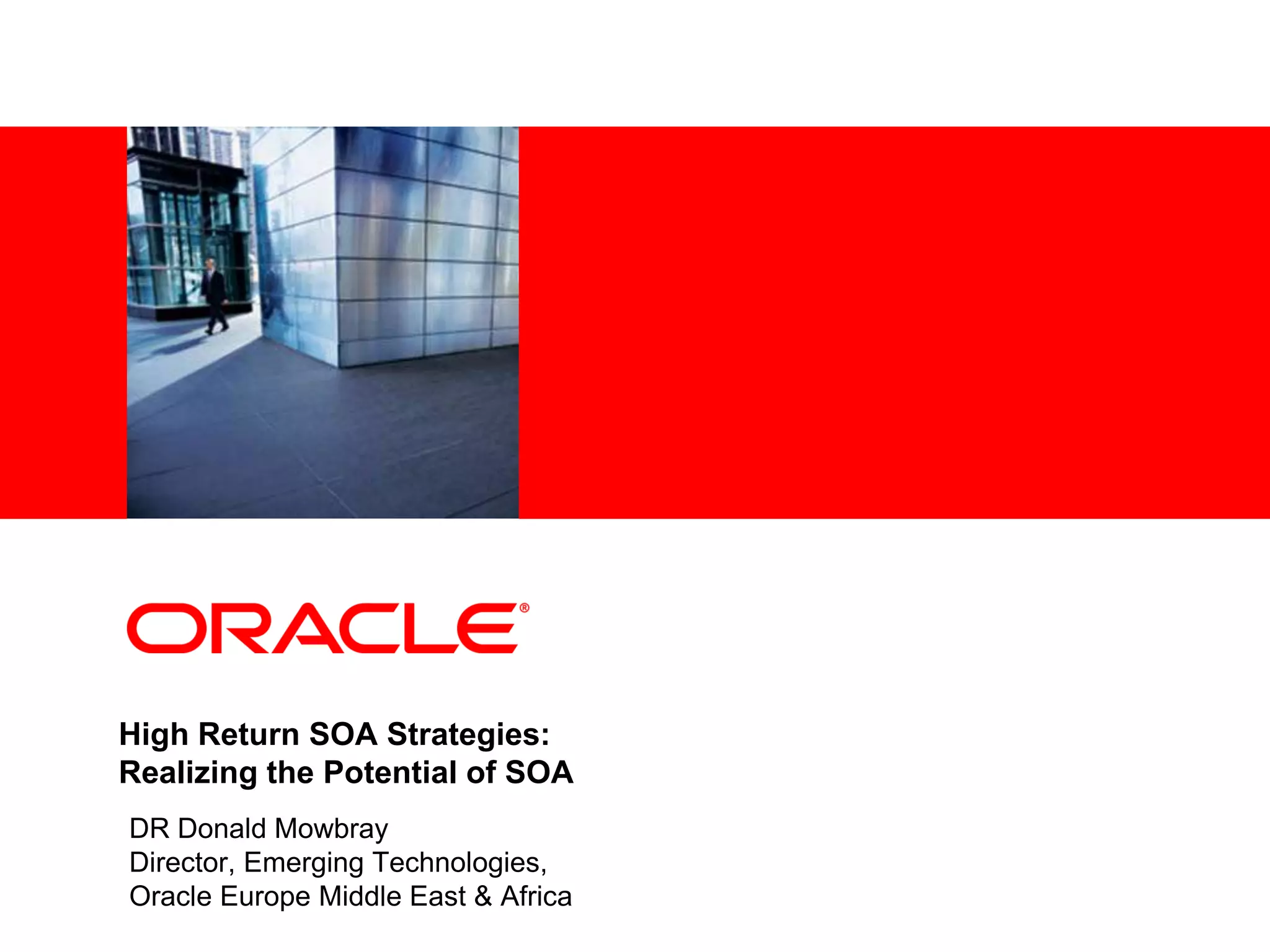 ORACLE®

High Return SOA Strategies:
Realizing the Potential of SOA

DR Donald Mowbray
Director, Emerging Technologies,
Oracle Europe Middle East & Africa